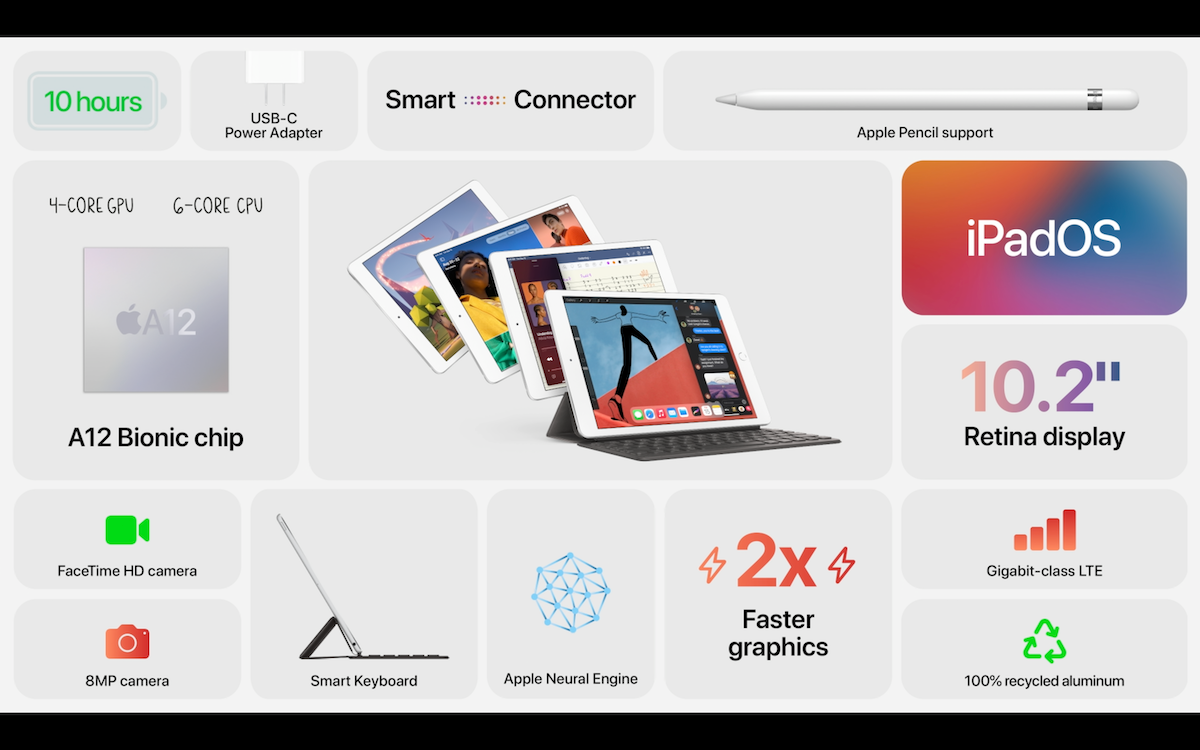 10 hours

USB-C Power Adapter

Smart Connector

Apple Pencil support

4-CORE GPU 6-CORE CPU

A12

A12 Bionic chip

iPadOS

10.2"

Retina display

FaceTime HD camera

8MP camera

Smart Keyboard

Apple Neural Engine

2x

Faster graphics

Gigabit-class LTE

100% recycled aluminum